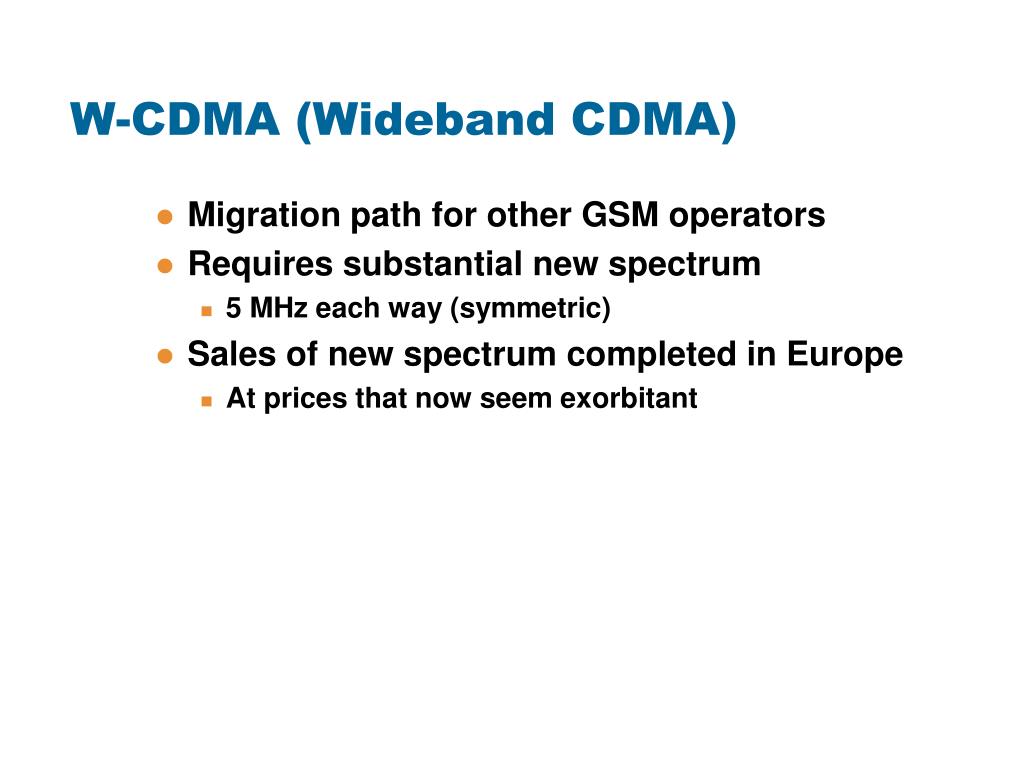 W-CDMA (Wideband CDMA)

- Migration path for other GSM operators
- Requires substantial new spectrum
  - 5 MHz each way (symmetric)
- Sales of new spectrum completed in Europe
  - At prices that now seem exorbitant